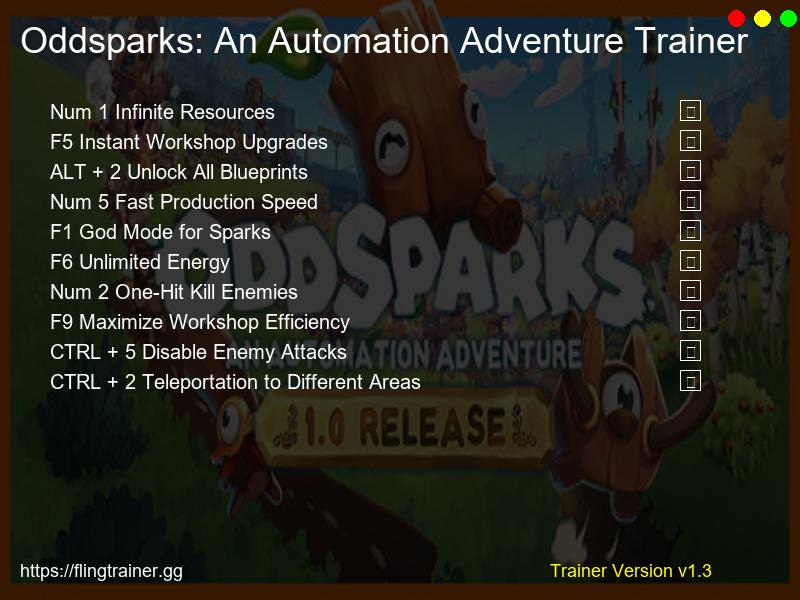 Oddsparks: An Automation Adventure Trainer

Num 1 Infinite Resources
F5 Instant Workshop Upgrades
ALT + 2 Unlock All Blueprints
Num 5 Fast Production Speed
F1 God Mode for Sparks
F6 Unlimited Energy
Num 2 One-Hit Kill Enemies
F9 Maximize Workshop Efficiency
CTRL + 5 Disable Enemy Attacks
CTRL + 2 Teleportation to Different Areas

ODDSPARKS
AN AUTOMATION ADVENTURE
1.0 RELEASE

https://flingtrainer.gg
Trainer Version v1.3